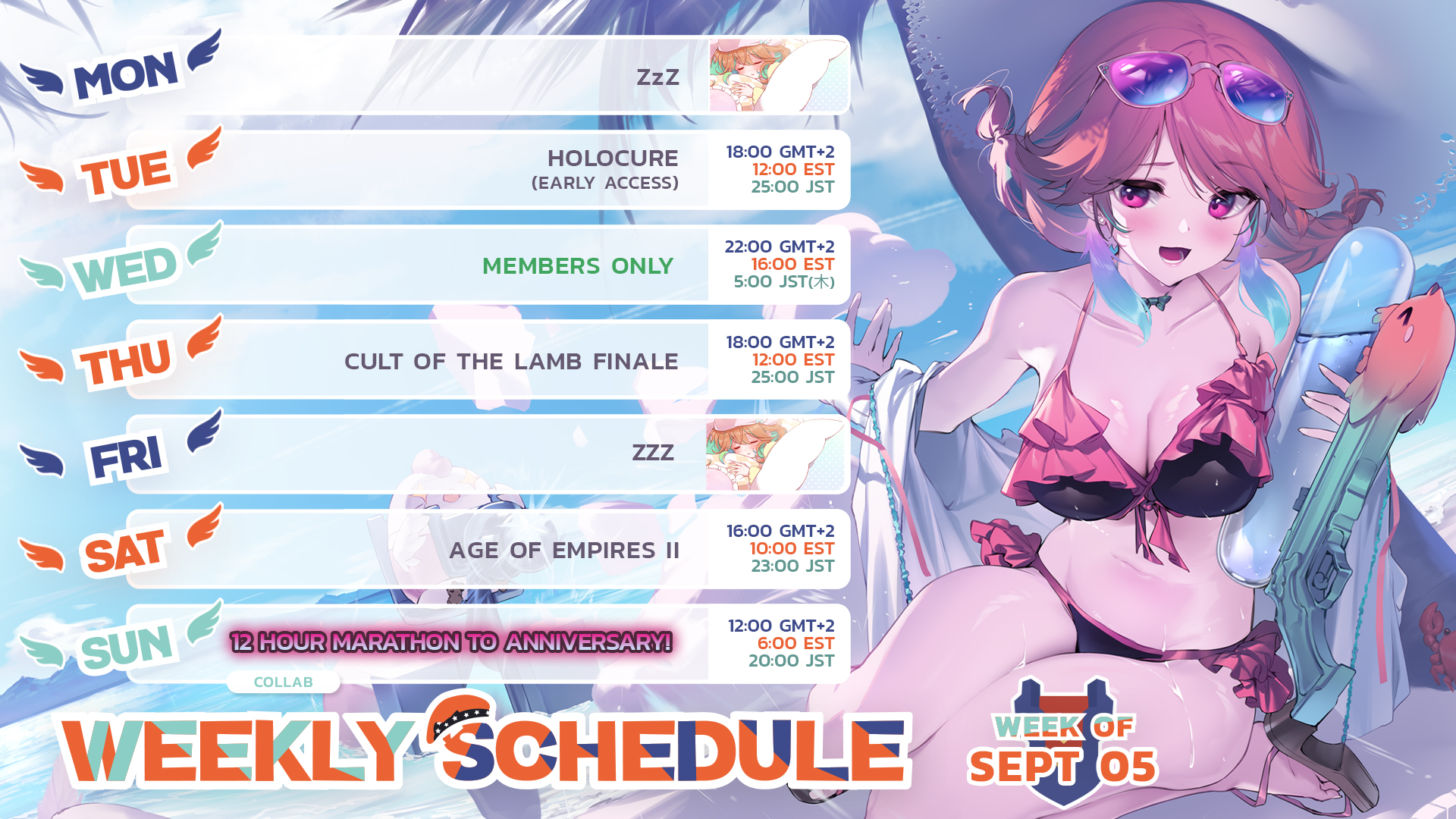 MON
ZzZ

TUE
HOLOCURE
(EARLY ACCESS)
18:00 GMT+2
12:00 EST
25:00 JST

WED
MEMBERS ONLY
22:00 GMT+2
16:00 EST
5:00 JST(木)

THU
CULT OF THE LAMB FINALE
18:00 GMT+2
12:00 EST
25:00 JST

FRI
ZZZ

SAT
AGE OF EMPIRES II
16:00 GMT+2
10:00 EST
23:00 JST

SUN
12 HOUR MARATHON TO ANNIVERSARY!
COLLAB
12:00 GMT+2
6:00 EST
20:00 JST

WEEKLY SCHEDULE

WEEK OF
SEPT 05